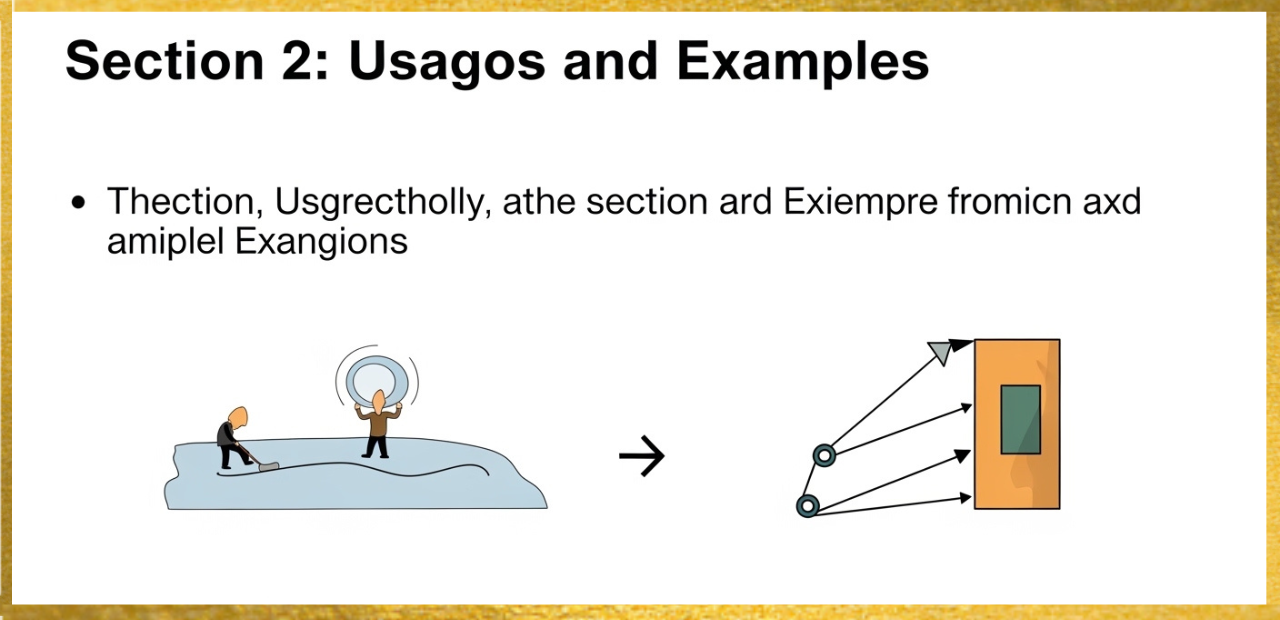 Section 2: Usagos and Examples

• Thection, Usgrectholly, athe section ard Exiempre fromicn axd amiplel Exangions

→